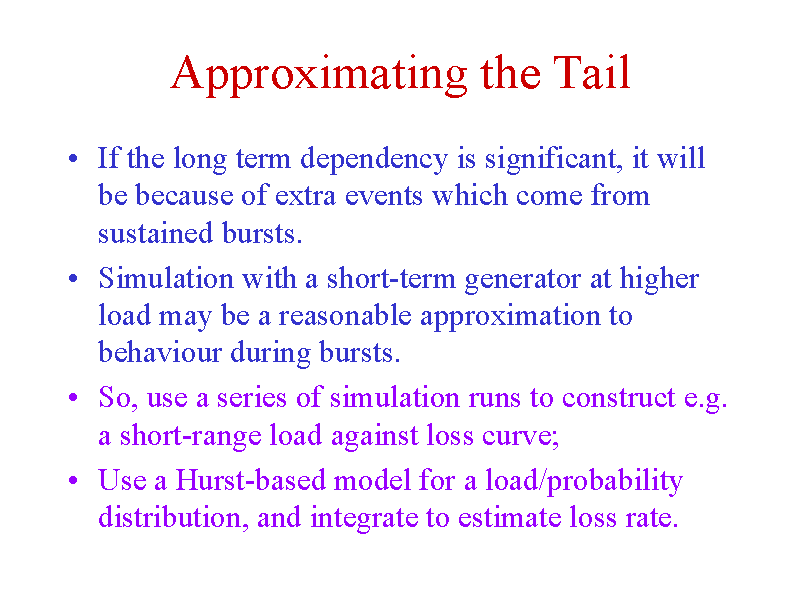 Approximating the Tail

• If the long term dependency is significant, it will be because of extra events which come from sustained bursts.

• Simulation with a short-term generator at higher load may be a reasonable approximation to behaviour during bursts.

• So, use a series of simulation runs to construct e.g. a short-range load against loss curve;

• Use a Hurst-based model for a load/probability distribution, and integrate to estimate loss rate.